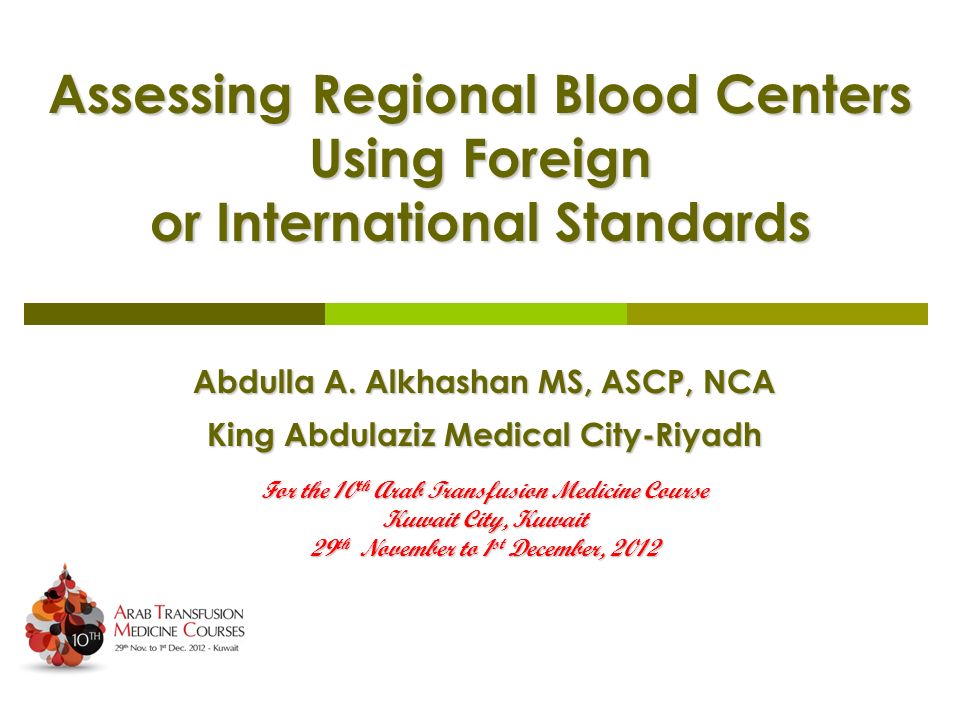 Assessing Regional Blood Centers Using Foreign or International Standards

Abdulla A. Alkhashan MS, ASCP, NCA

King Abdulaziz Medical City-Riyadh

For the $10^{th}$ Arab Transfusion Medicine Course
Kuwait City, Kuwait
$29^{th}$ November to $1^{st}$ December, 2012

10TH

ARAB TRANSFUSION MEDICINE COURSES
$29^{th}$ Nov. to $1^{st}$ Dec. 2012 - Kuwait